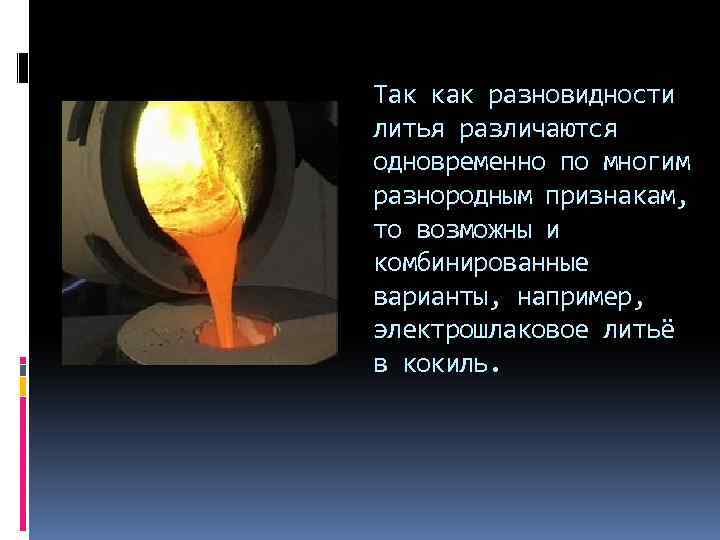 Так как разновидности литья различаются одновременно по многим разнородным признакам, то возможны и комбинированные варианты, например, электрошлаковое литьё в кокиль.